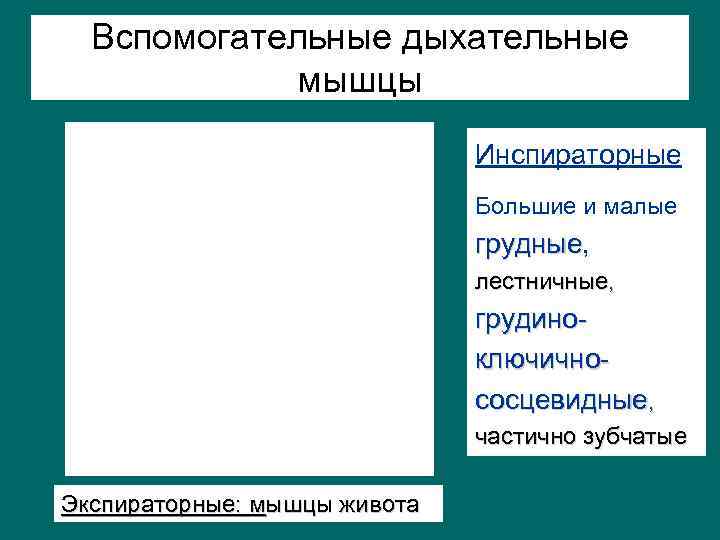 Вспомогательные дыхательные мышцы

Инспираторные

Большие и малые грудные, лестничные, грудино-ключично-сосцевидные, частично зубчатые

Экспираторные: мышцы живота